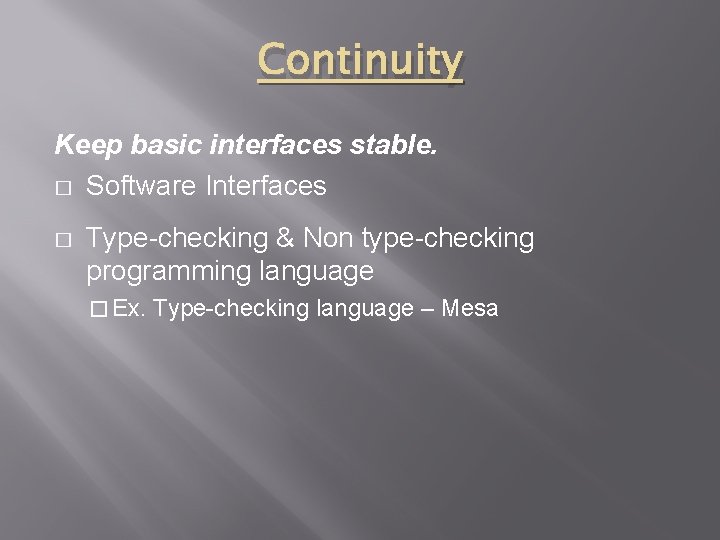 Continuity

Keep basic interfaces stable.

□ Software Interfaces

□ Type-checking & Non type-checking programming language

□ Ex. Type-checking language – Mesa